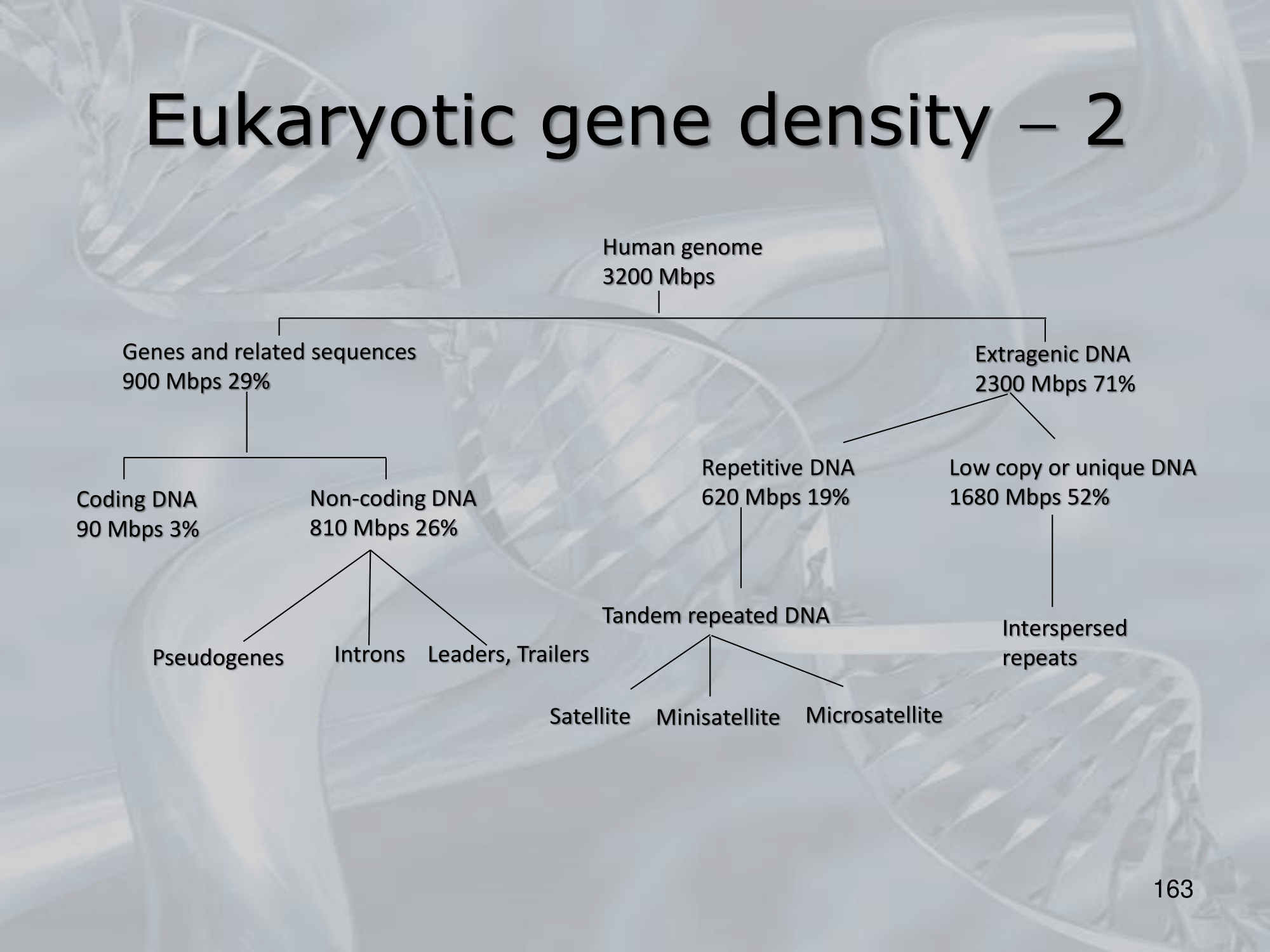 Eukaryotic gene density – 2

Human genome
3200 Mbps

Genes and related sequences
900 Mbps 29%

Extragenic DNA
2300 Mbps 71%

Coding DNA
90 Mbps 3%

Non-coding DNA
810 Mbps 26%

Repetitive DNA
620 Mbps 19%

Low copy or unique DNA
1680 Mbps 52%

Pseudogenes

Introns

Leaders, Trailers

Tandem repeated DNA

Interspersed repeats

Satellite

Minisatellite

Microsatellite

163